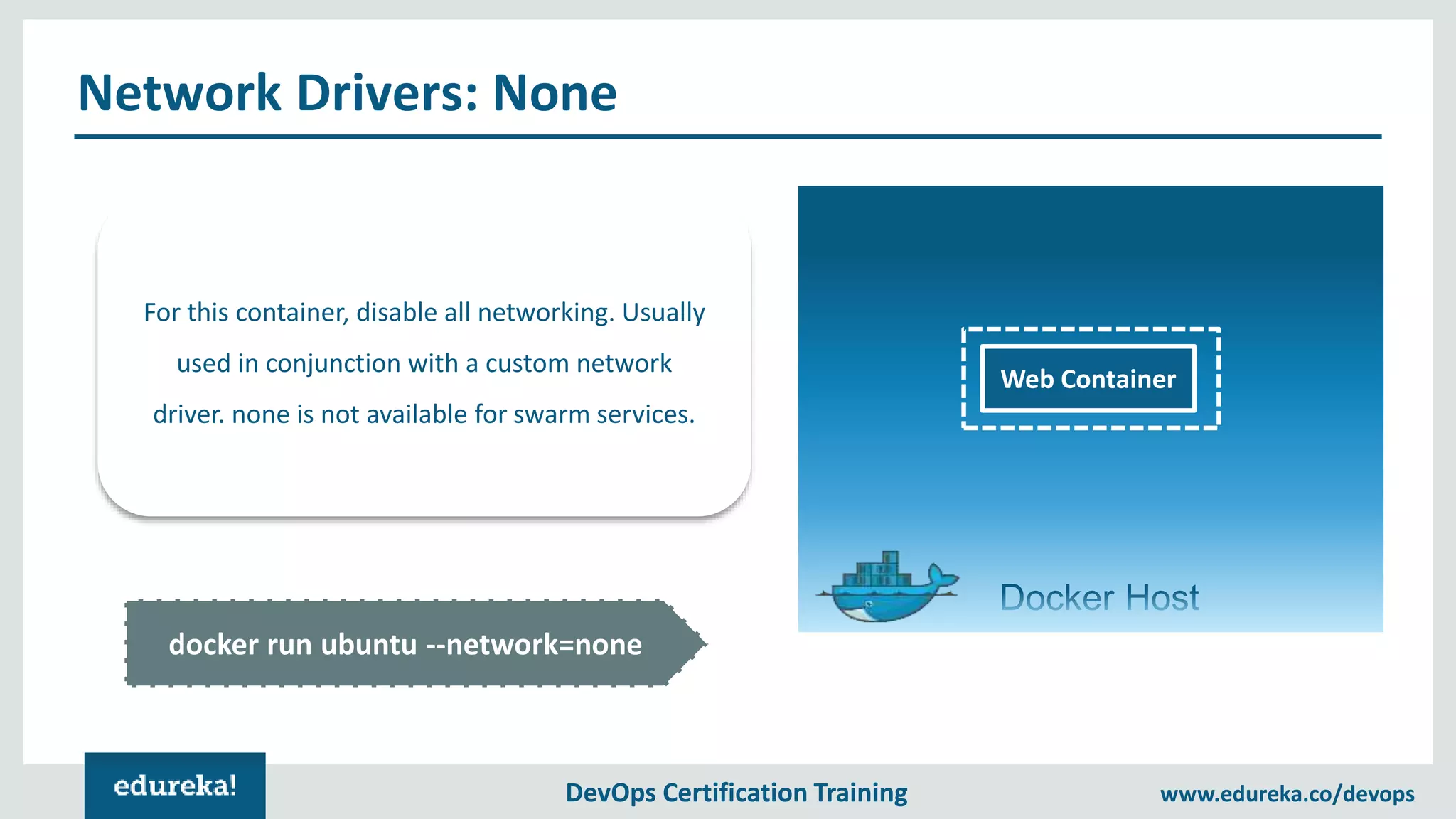 Network Drivers: None

For this container, disable all networking. Usually used in conjunction with a custom network driver. none is not available for swarm services.

docker run ubuntu --network=none

Web Container

Docker Host

edureka!

DevOps Certification Training

www.edureka.co/devops